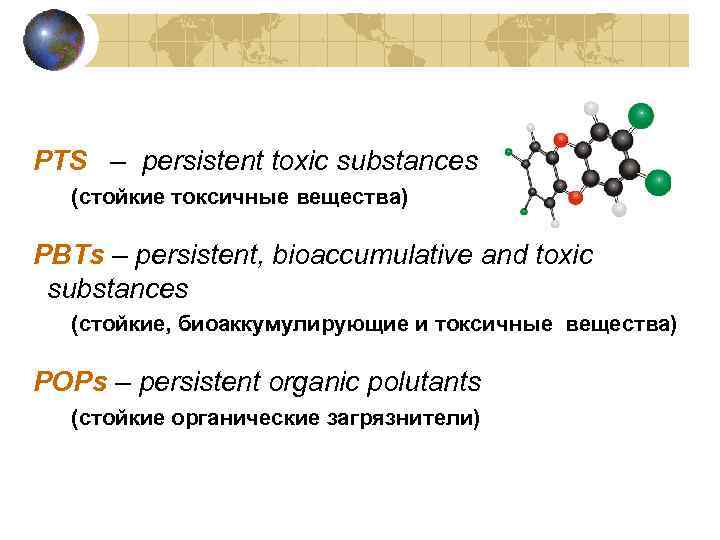 PTS – persistent toxic substances

(стойкие токсичные вещества)

PBTs – persistent, bioaccumulative and toxic substances

(стойкие, биоаккумулирующие и токсичные вещества)

POPs – persistent organic polutants

(стойкие органические загрязнители)